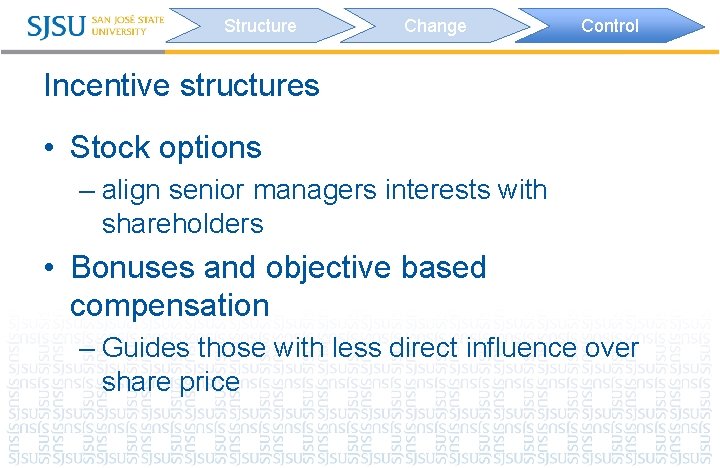 SJSU SAN JOSÉ STATE UNIVERSITY

Structure Change Control

Incentive structures

• Stock options
– align senior managers interests with shareholders
• Bonuses and objective based compensation
– Guides those with less direct influence over share price